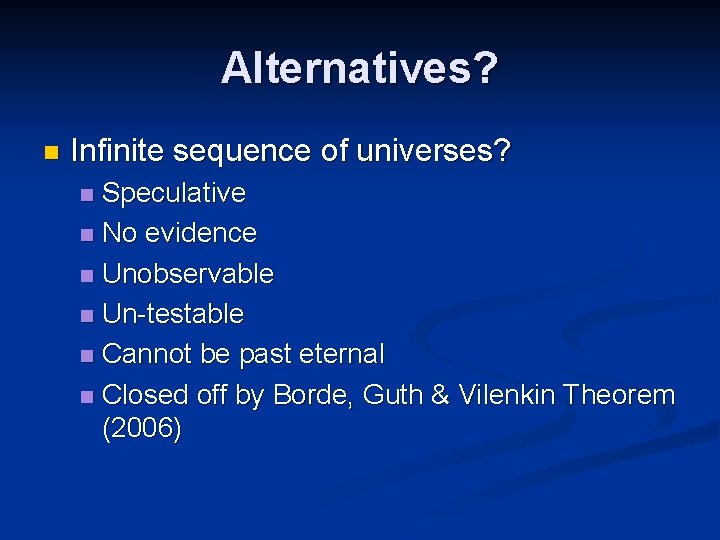 Alternatives?

Infinite sequence of universes?

Speculative

No evidence

Unobservable

Un-testable

Cannot be past eternal

Closed off by Borde, Guth & Vilenkin Theorem (2006)